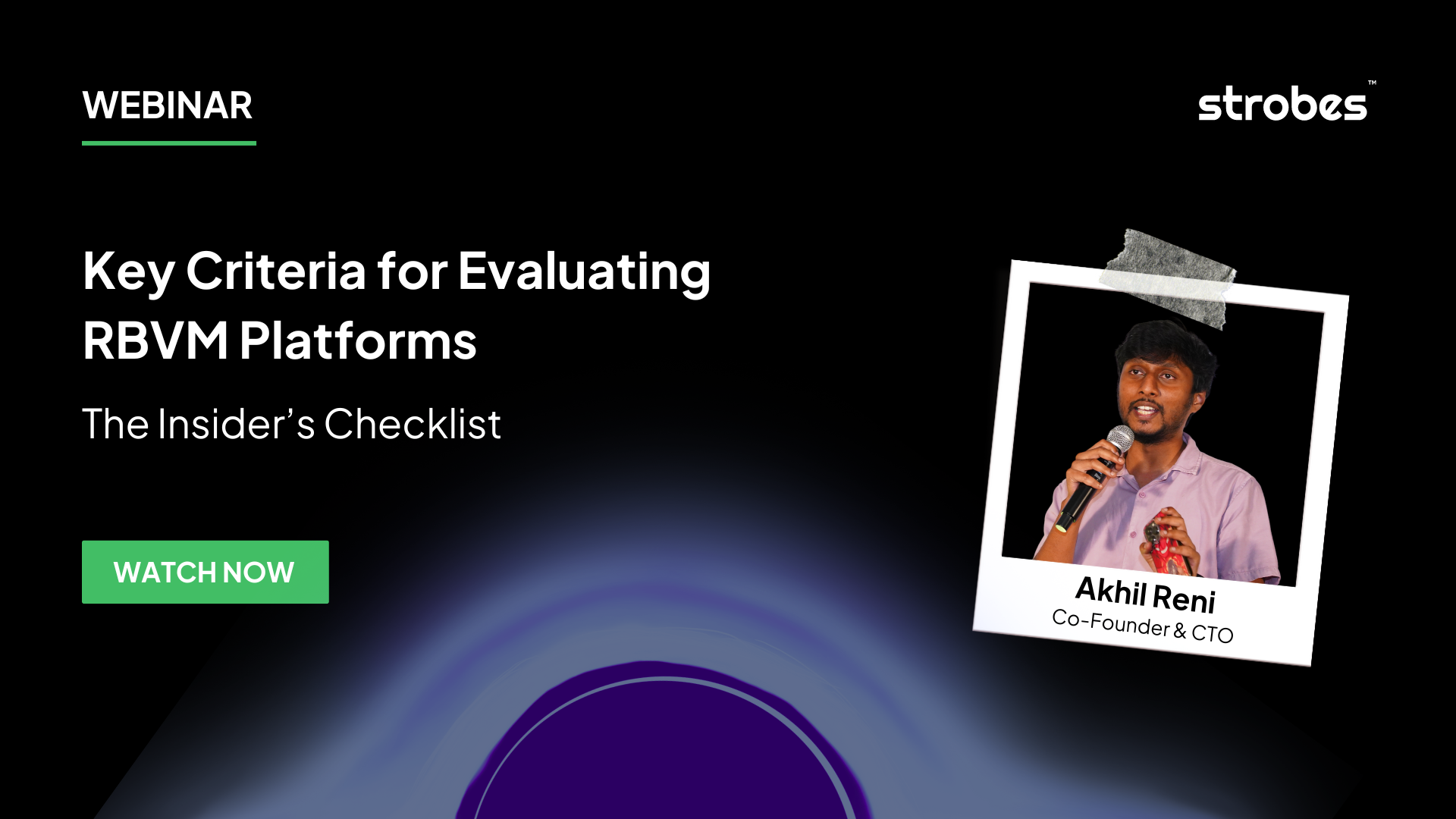 WEBINAR

strobes™

Key Criteria for Evaluating RBVM Platforms

The Insider's Checklist

WATCH NOW

Akhil Reni
Co-Founder & CTO